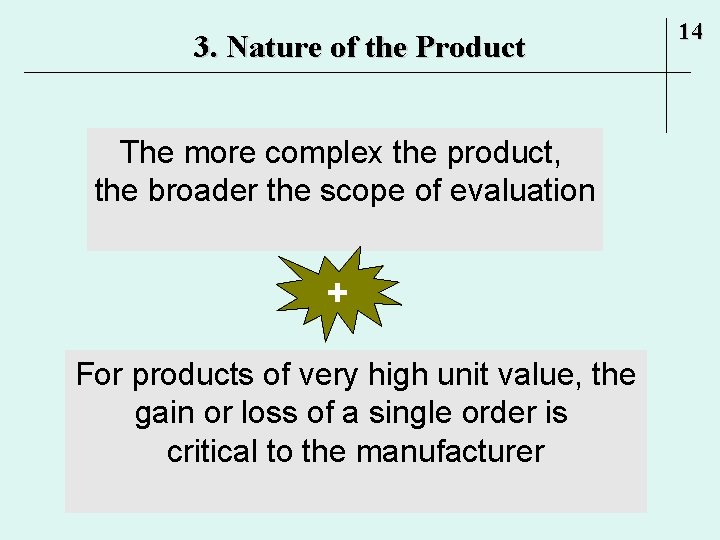 3. Nature of the Product

14

The more complex the product, the broader the scope of evaluation

+

For products of very high unit value, the gain or loss of a single order is critical to the manufacturer